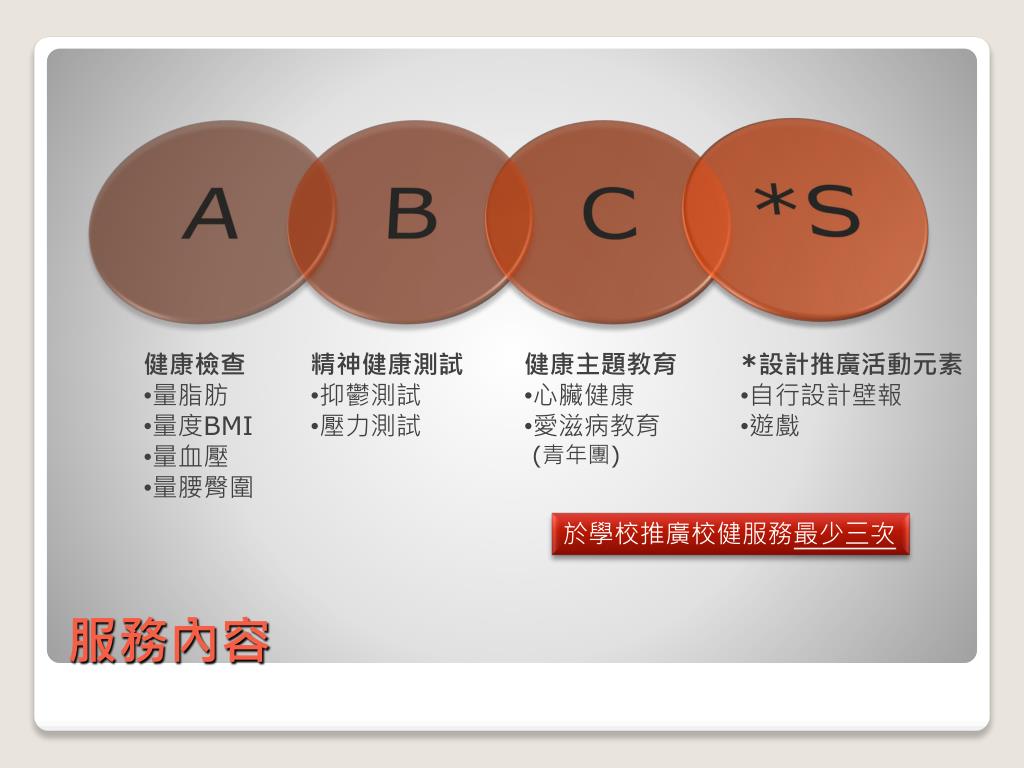 A B C *S

健康檢查
•量脂肪
•量度BMI
•量血壓
•量腰臀圍

精神健康測試
•抑鬱測試
•壓力測試

健康主題教育
•心臟健康
•愛滋病教育 (青年團)

*設計推廣活動元素
•自行設計壁報
•遊戲

於學校推廣校健服務最少三次

服務內容